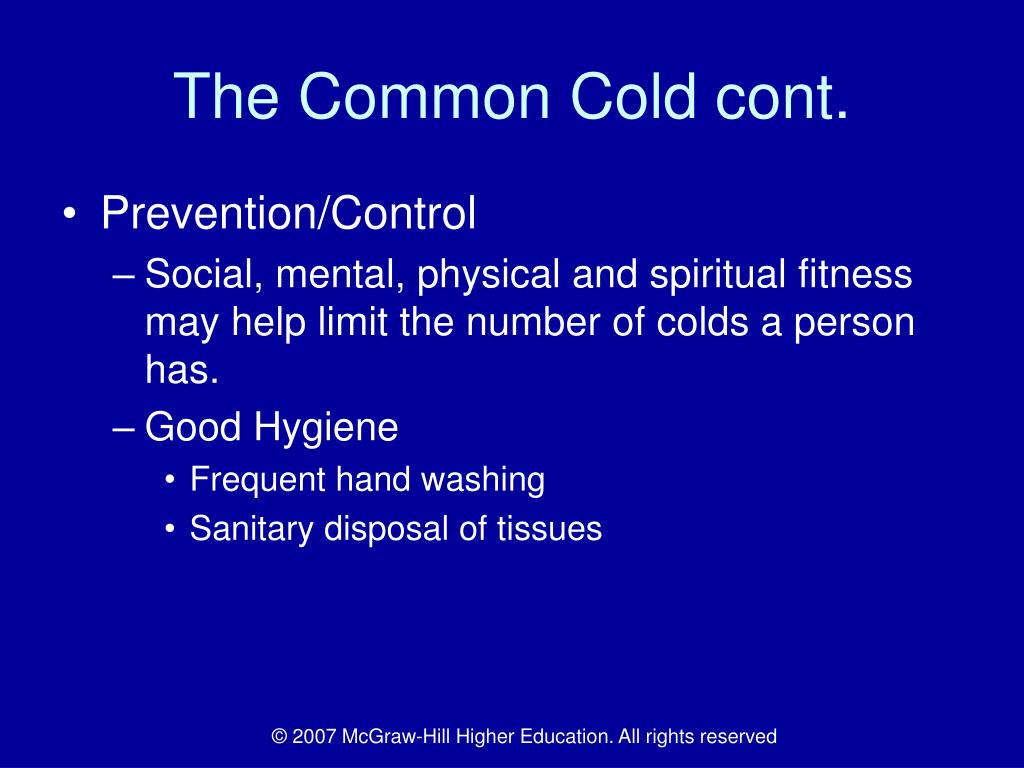 The Common Cold cont.

• Prevention/Control
– Social, mental, physical and spiritual fitness may help limit the number of colds a person has.
– Good Hygiene
• Frequent hand washing
• Sanitary disposal of tissues

© 2007 McGraw-Hill Higher Education. All rights reserved